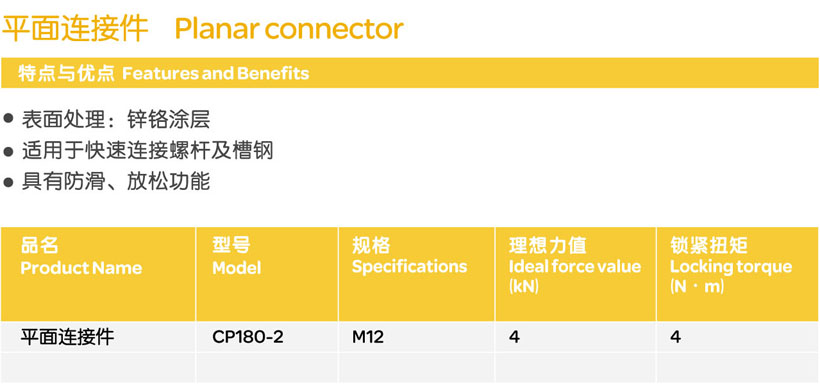 平面连接件 Planar connector

特点与优点 Features and Benefits

● 表面处理：锌铬涂层
● 适用于快速连接螺杆及槽钢
● 具有防滑、放松功能

| 品名 Product Name | 型号 Model | 规格 Specifications | 理想力值 Ideal force value (kN) | 锁紧扭矩 Locking torque (N · m) |
|---|---|---|---|---|
| 平面连接件 | CP180-2 | M12 | 4 | 4 |
| | | | | |